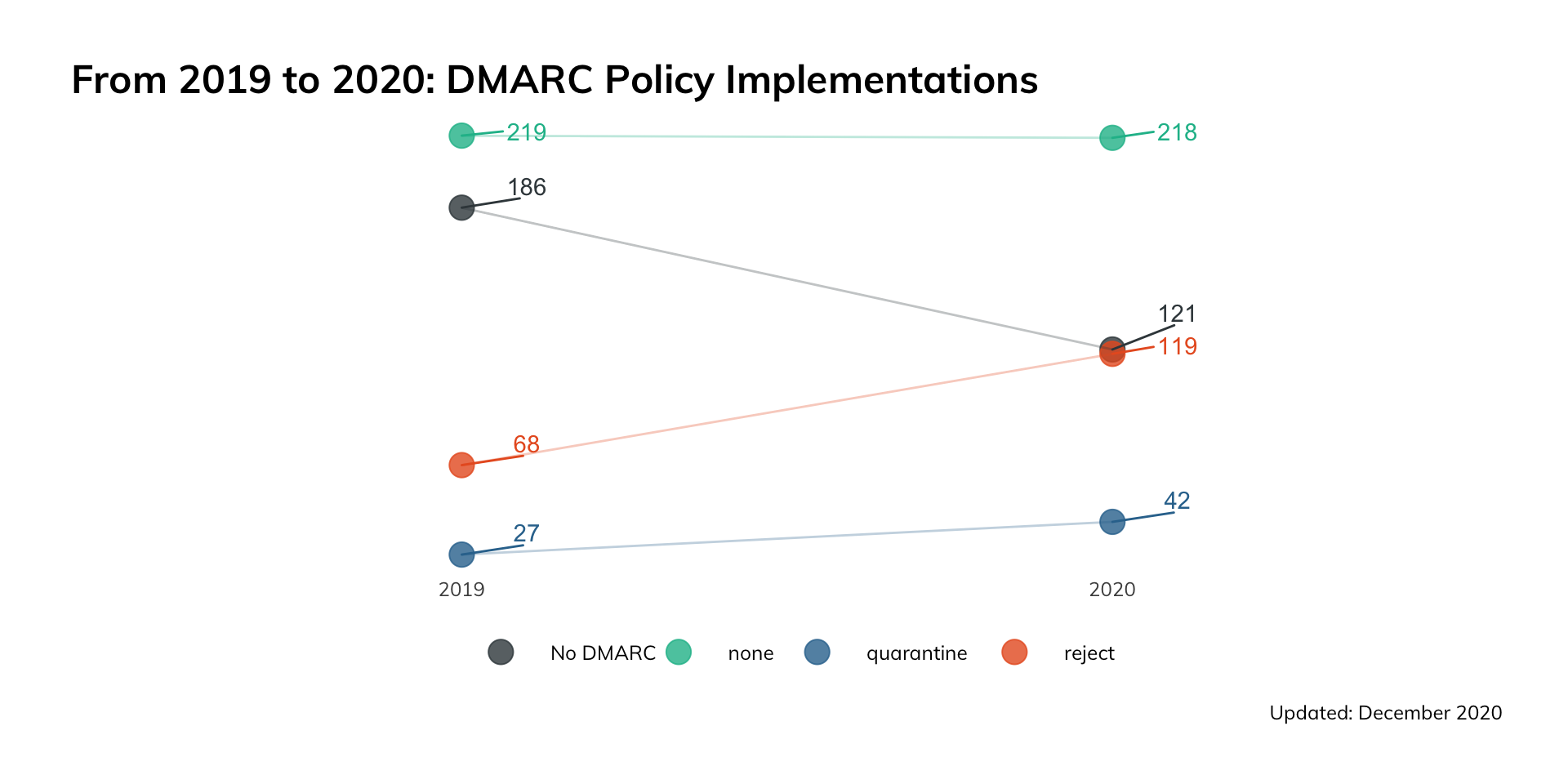 From 2019 to 2020: DMARC Policy Implementations

219

218

186

121

119

68

42

27

2019

2020

No DMARC none quarantine reject

Updated: December 2020